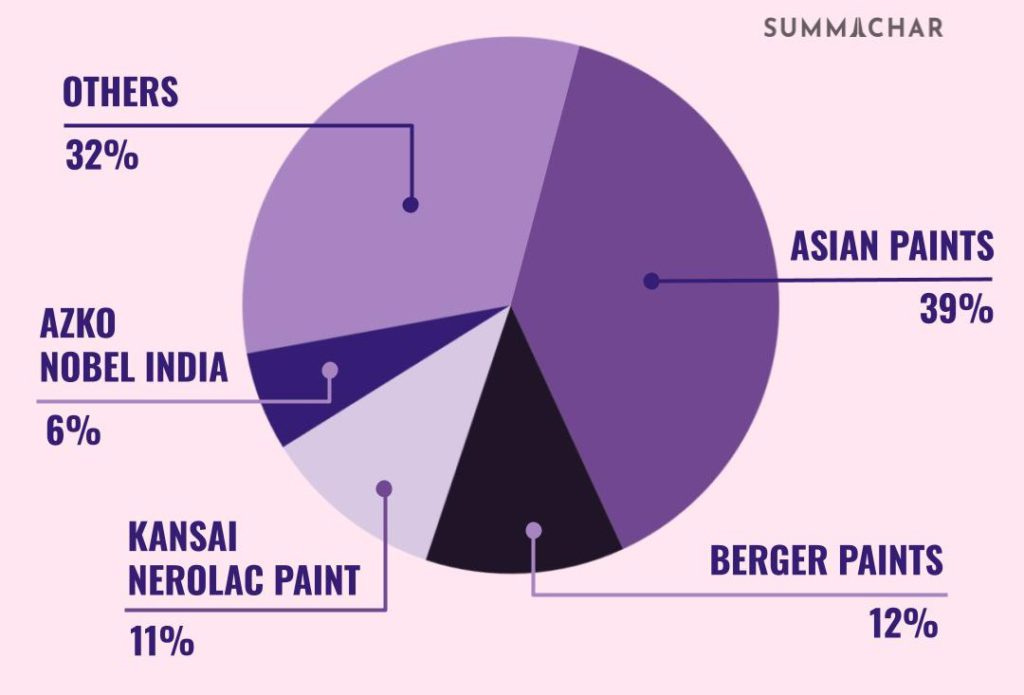 SUMMACHAR

OTHERS
32%

ASIAN PAINTS
39%

AZKO NOBEL INDIA
6%

KANSAI NEROLAC PAINT
11%

BERGER PAINTS
12%